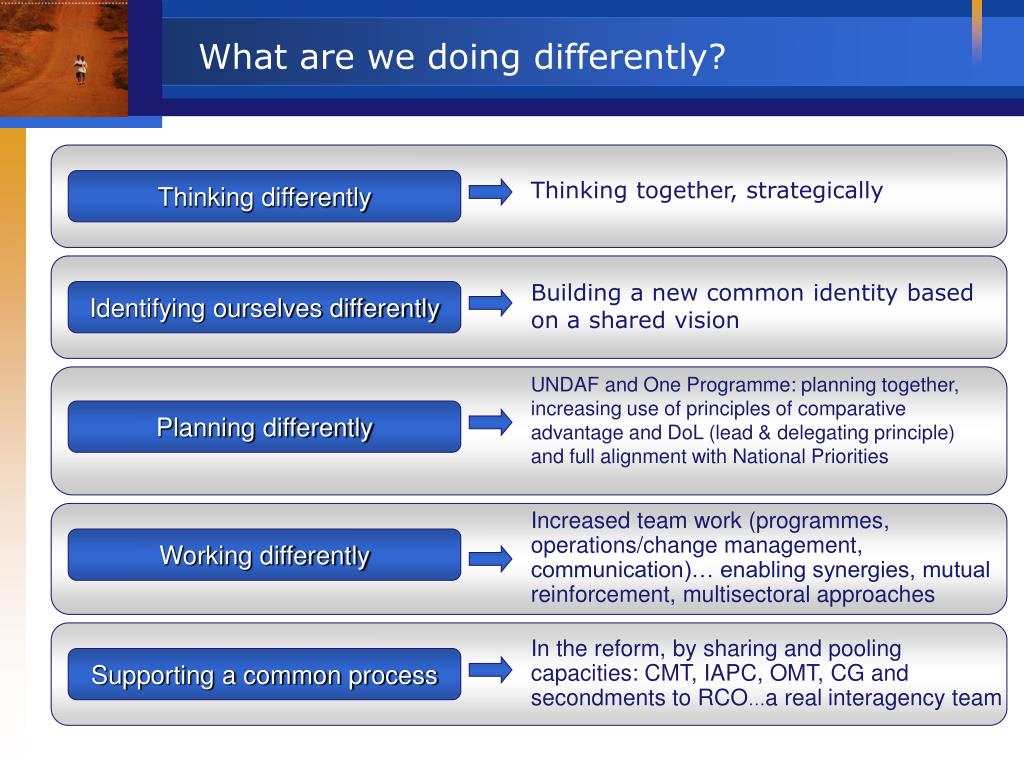 What are we doing differently?

Thinking differently

Thinking together, strategically

Identifying ourselves differently

Building a new common identity based on a shared vision

Planning differently

UNDAF and One Programme: planning together, increasing use of principles of comparative advantage and DoL (lead & delegating principle) and full alignment with National Priorities

Working differently

Increased team work (programmes, operations/change management, communication)… enabling synergies, mutual reinforcement, multisectoral approaches

Supporting a common process

In the reform, by sharing and pooling capacities: CMT, IAPC, OMT, CG and secondments to RCO…a real interagency team